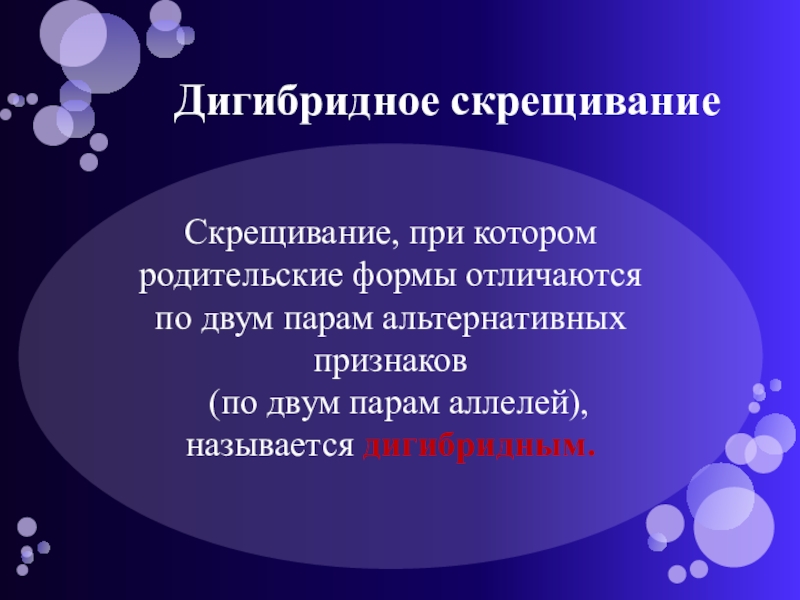 Дигибридное скрещивание

Скрещивание, при котором родительские формы отличаются по двум парам альтернативных признаков
(по двум парам аллелей), называется дигибридным.